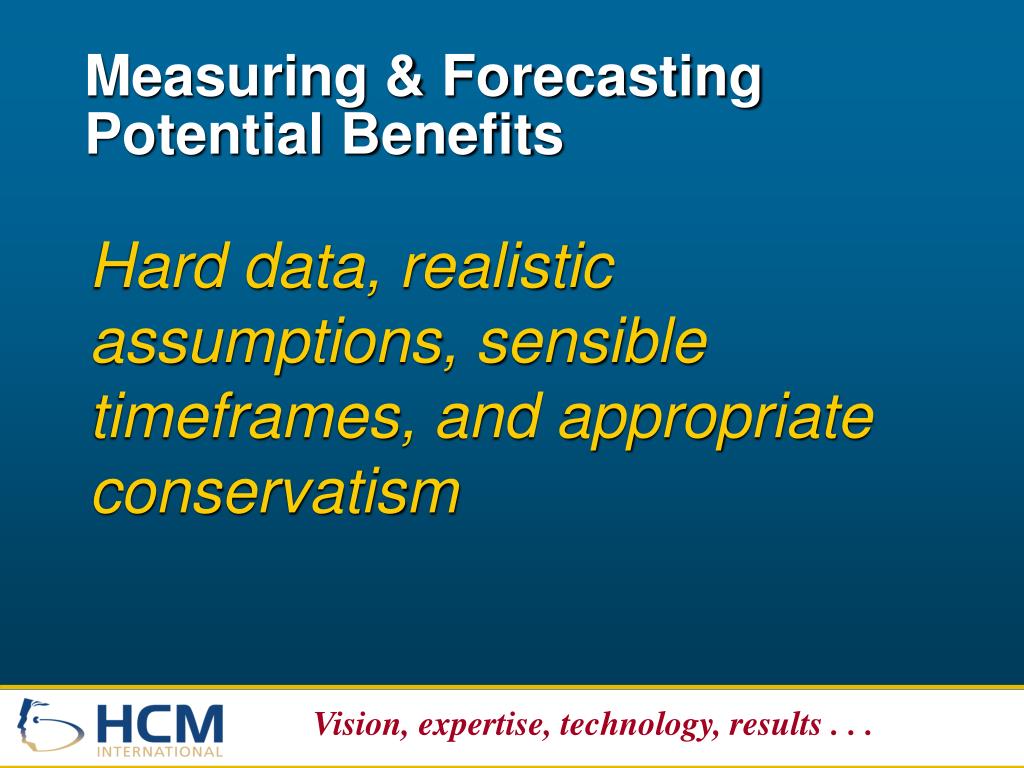 Measuring & Forecasting Potential Benefits

Hard data, realistic assumptions, sensible timeframes, and appropriate conservatism

HCM INTERNATIONAL

Vision, expertise, technology, results . . .